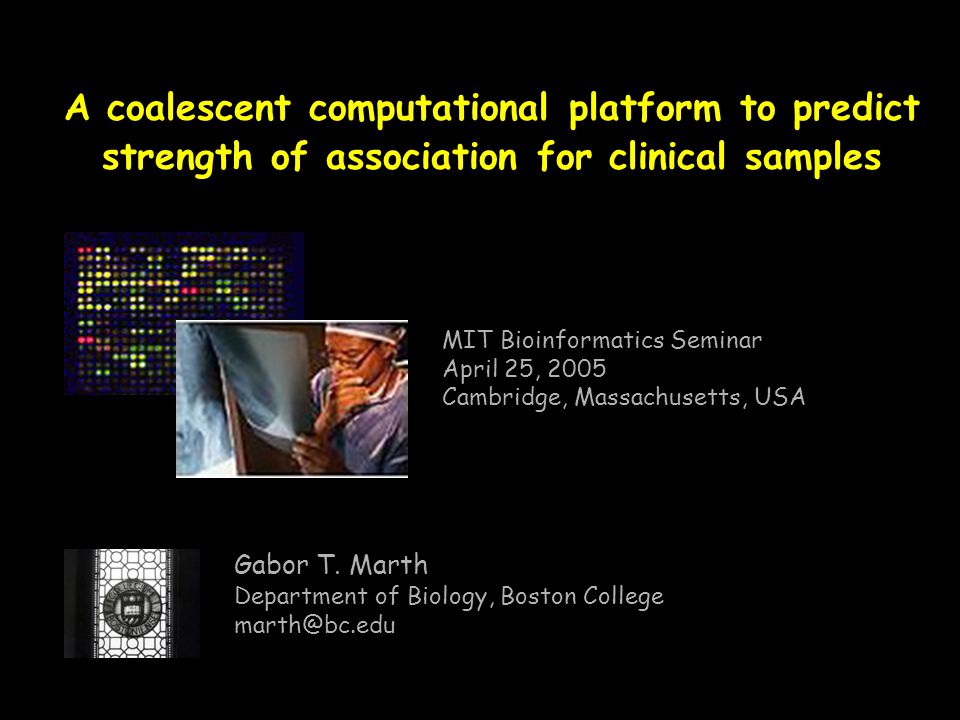 A coalescent computational platform to predict strength of association for clinical samples

MIT Bioinformatics Seminar
April 25, 2005
Cambridge, Massachusetts, USA

Gabor T. Marth
Department of Biology, Boston College
marth@bc.edu